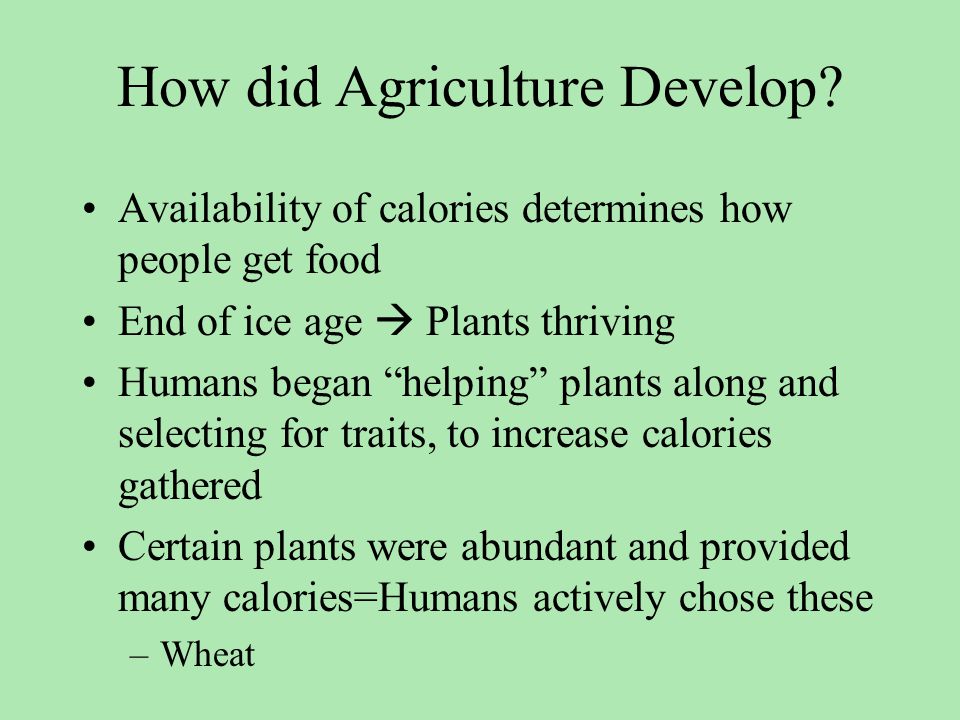 How did Agriculture Develop?

• Availability of calories determines how people get food
• End of ice age → Plants thriving
• Humans began “helping” plants along and selecting for traits, to increase calories gathered
• Certain plants were abundant and provided many calories=Humans actively chose these
– Wheat